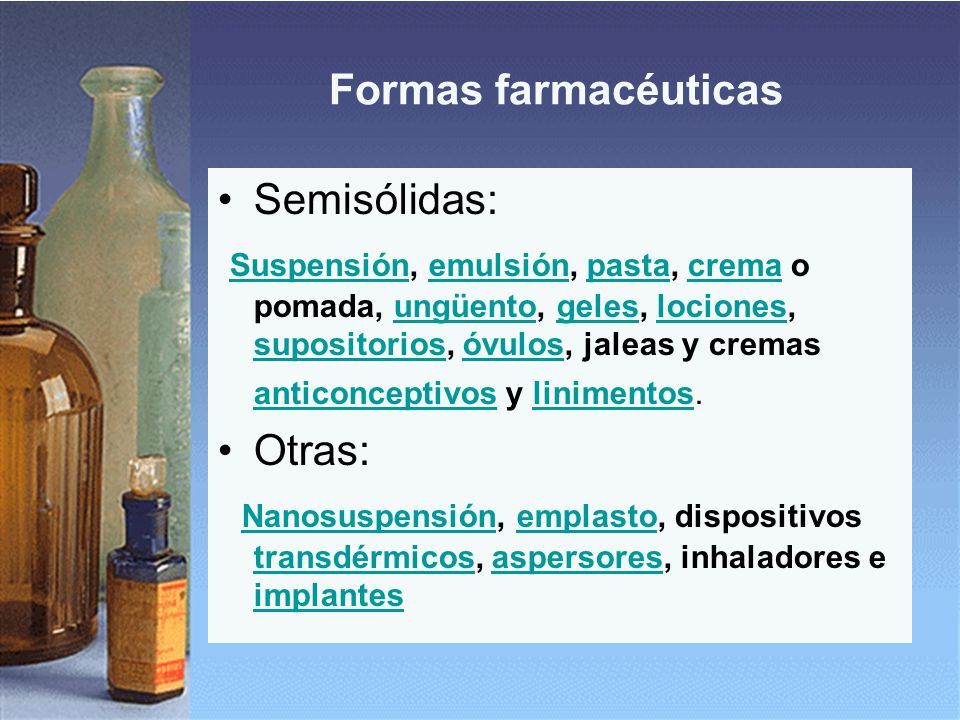 Formas farmacéuticas

• Semisólidas:

Suspensión, emulsión, pasta, crema o pomada, ungüento, geles, lociones, supositorios, óvulos, jaleas y cremas anticonceptivos y linimentos.

• Otras:

Nanosuspensión, emplasto, dispositivos transdérmicos, aspersores, inhaladores e implantes